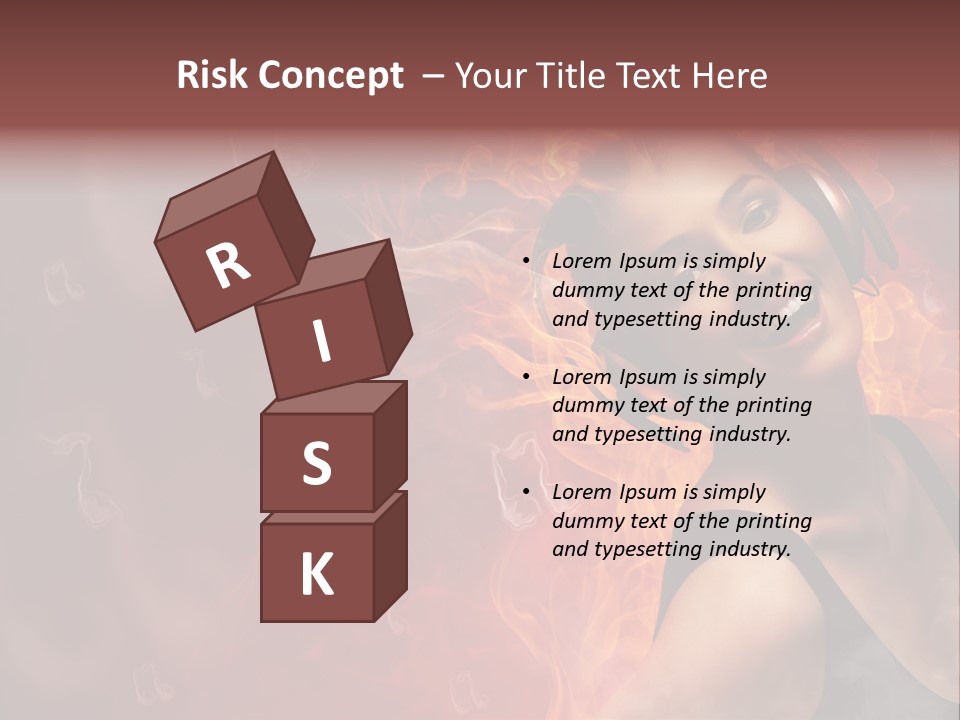 Risk Concept – Your Title Text Here

R
I
S
K

• Lorem Ipsum is simply dummy text of the printing and typesetting industry.

• Lorem Ipsum is simply dummy text of the printing and typesetting industry.

• Lorem Ipsum is simply dummy text of the printing and typesetting industry.